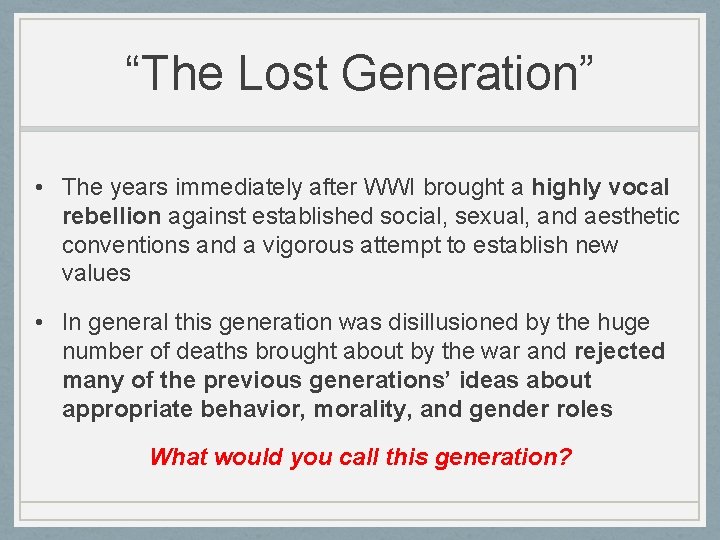 “The Lost Generation”

• The years immediately after WWI brought a highly vocal rebellion against established social, sexual, and aesthetic conventions and a vigorous attempt to establish new values

• In general this generation was disillusioned by the huge number of deaths brought about by the war and rejected many of the previous generations’ ideas about appropriate behavior, morality, and gender roles

What would you call this generation?